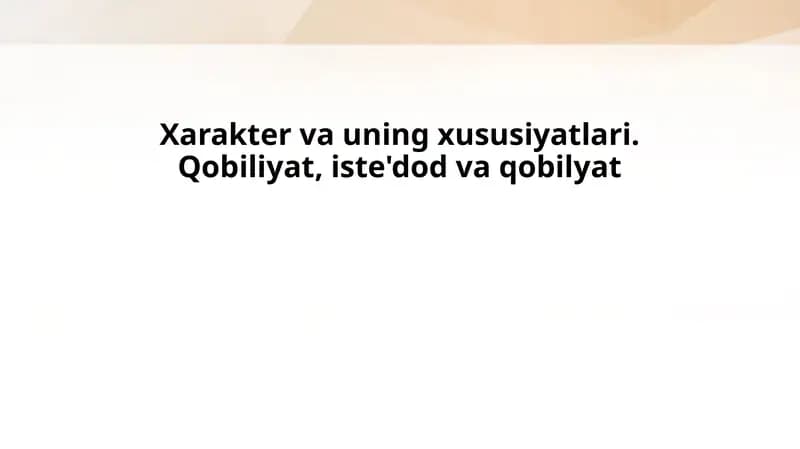 Xarakter va uning xususiyatlari.
Qobiliyat, iste'dod va qobilyat